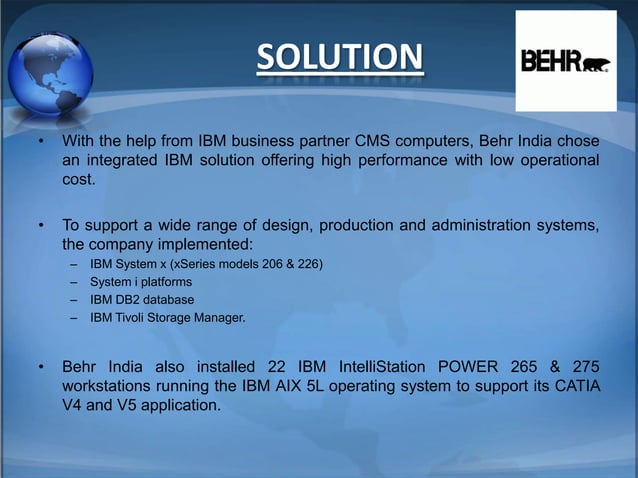 SOLUTION

BEHR

• With the help from IBM business partner CMS computers, Behr India chose an integrated IBM solution offering high performance with low operational cost.

• To support a wide range of design, production and administration systems, the company implemented:
– IBM System x (xSeries models 206 & 226)
– System i platforms
– IBM DB2 database
– IBM Tivoli Storage Manager.

• Behr India also installed 22 IBM IntelliStation POWER 265 & 275 workstations running the IBM AIX 5L operating system to support its CATIA V4 and V5 application.